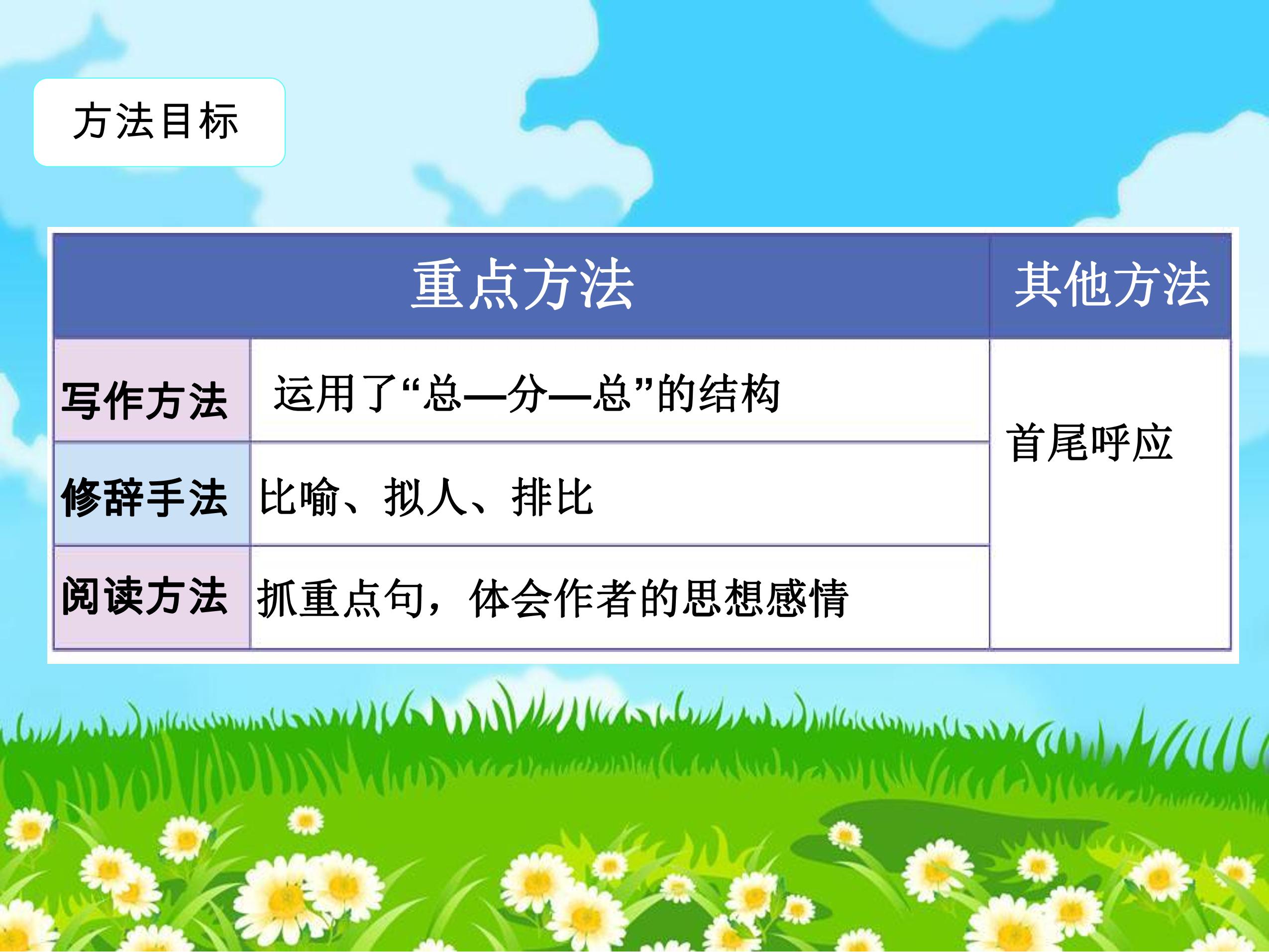 方法目标

| 重点方法 |  | 其他方法 |
|---|---|---|
| 写作方法 | 运用了“总—分—总”的结构 | 首尾呼应 |
| 修辞手法 | 比喻、拟人、排比 |  |
| 阅读方法 | 抓重点句，体会作者的思想感情 |  |